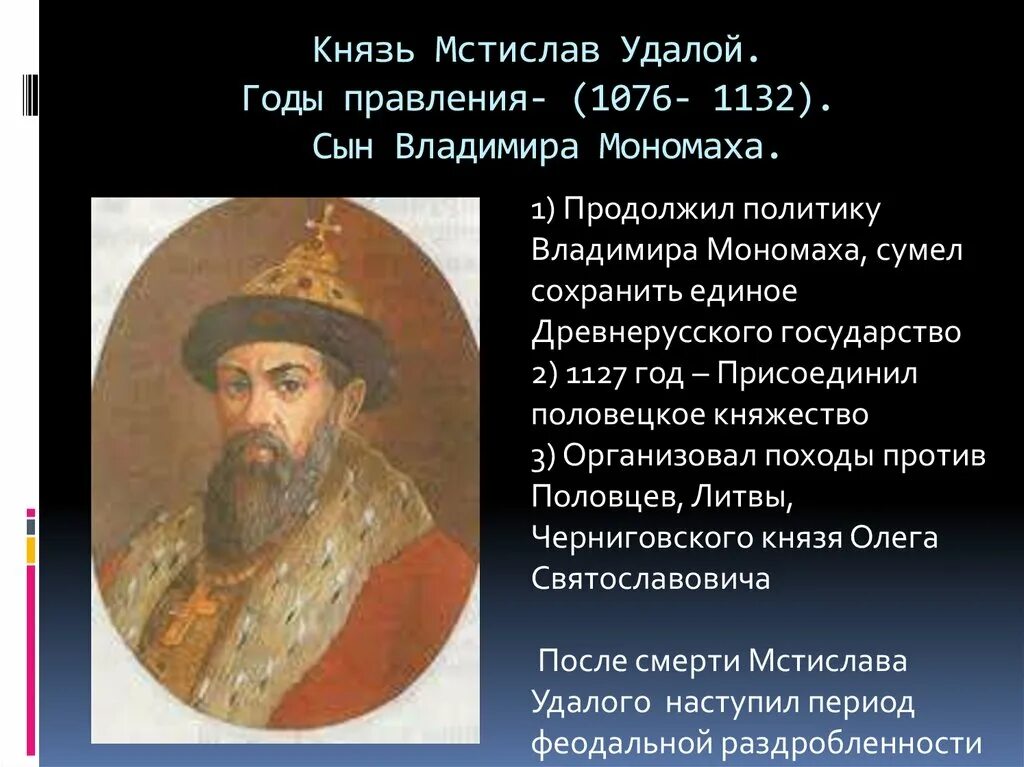 Князь Мстислав Удалой.
Годы правления- (1076- 1132).
Сын Владимира Мономаха.

1) Продолжил политику Владимира Мономаха, сумел сохранить единое Древнерусского государство
2) 1127 год – Присоединил половецкое княжество
3) Организовал походы против Половцев, Литвы, Черниговского князя Олега Святославовича

После смерти Мстислава Удалого наступил период феодальной раздробленности